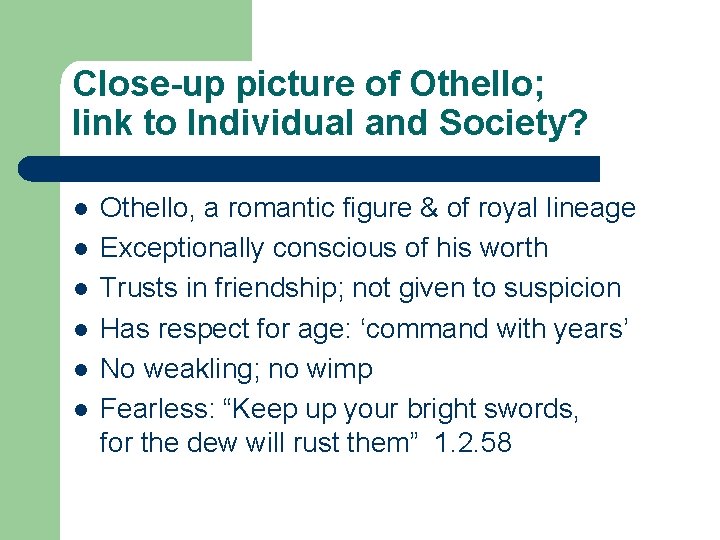 Close-up picture of Othello;
link to Individual and Society?

• Othello, a romantic figure & of royal lineage
• Exceptionally conscious of his worth
• Trusts in friendship; not given to suspicion
• Has respect for age: 'command with years'
• No weakling; no wimp
• Fearless: "Keep up your bright swords, for the dew will rust them" 1.2.58